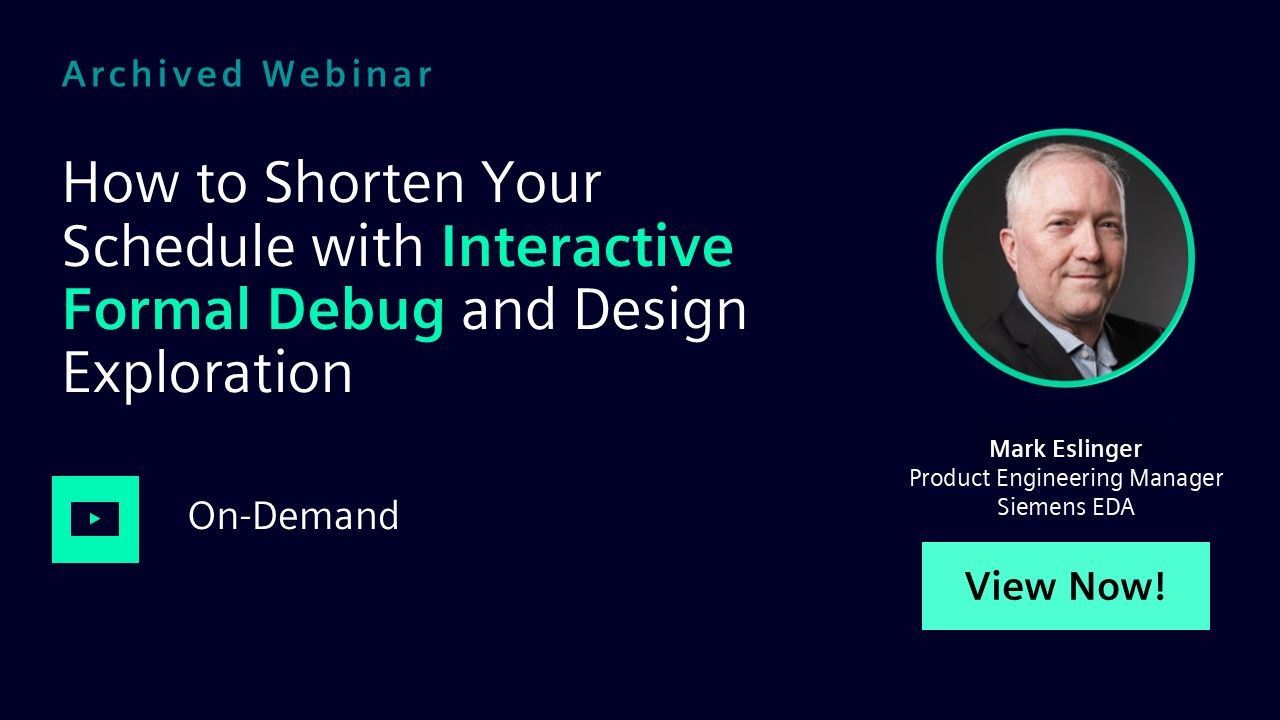 Archived Webinar

How to Shorten Your Schedule with Interactive Formal Debug and Design Exploration

On-Demand

Mark Eslinger
Product Engineering Manager
Siemens EDA

View Now!